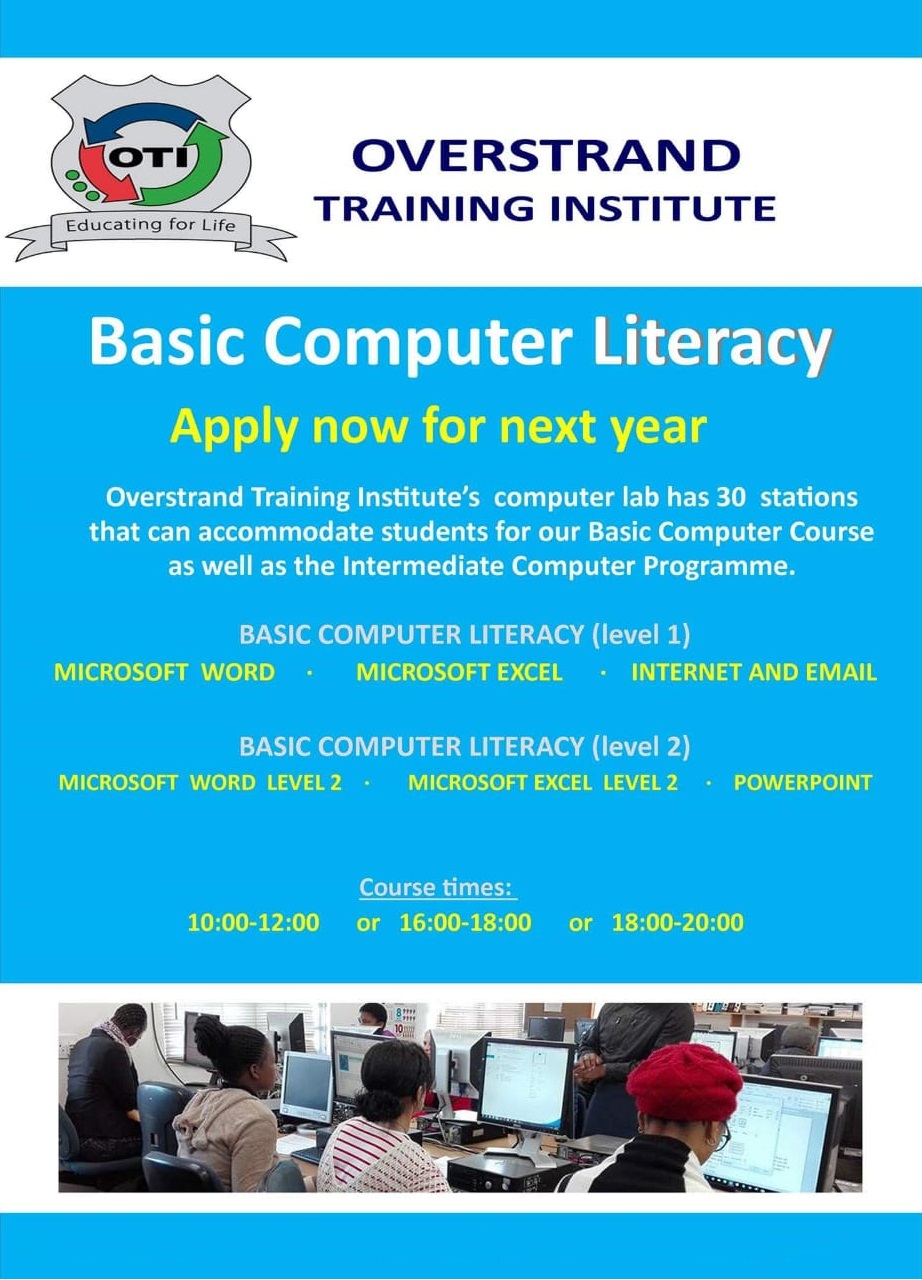 OTI
Educating for Life

OVERSTRAND
TRAINING INSTITUTE

Basic Computer Literacy

Apply now for next year

Overstrand Training Institute's computer lab has 30 stations that can accommodate students for our Basic Computer Course as well as the Intermediate Computer Programme.

BASIC COMPUTER LITERACY (level 1)
MICROSOFT WORD · MICROSOFT EXCEL · INTERNET AND EMAIL

BASIC COMPUTER LITERACY (level 2)
MICROSOFT WORD LEVEL 2 · MICROSOFT EXCEL LEVEL 2 · POWERPOINT

Course times:
10:00-12:00 or 16:00-18:00 or 18:00-20:00